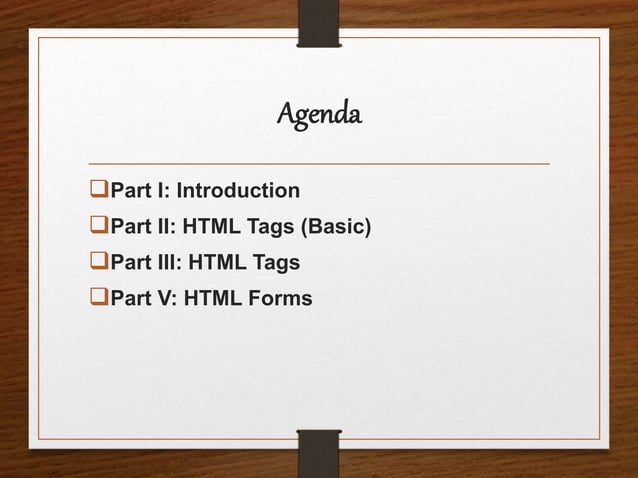 Agenda

❑Part I: Introduction
❑Part II: HTML Tags (Basic)
❑Part III: HTML Tags
❑Part V: HTML Forms